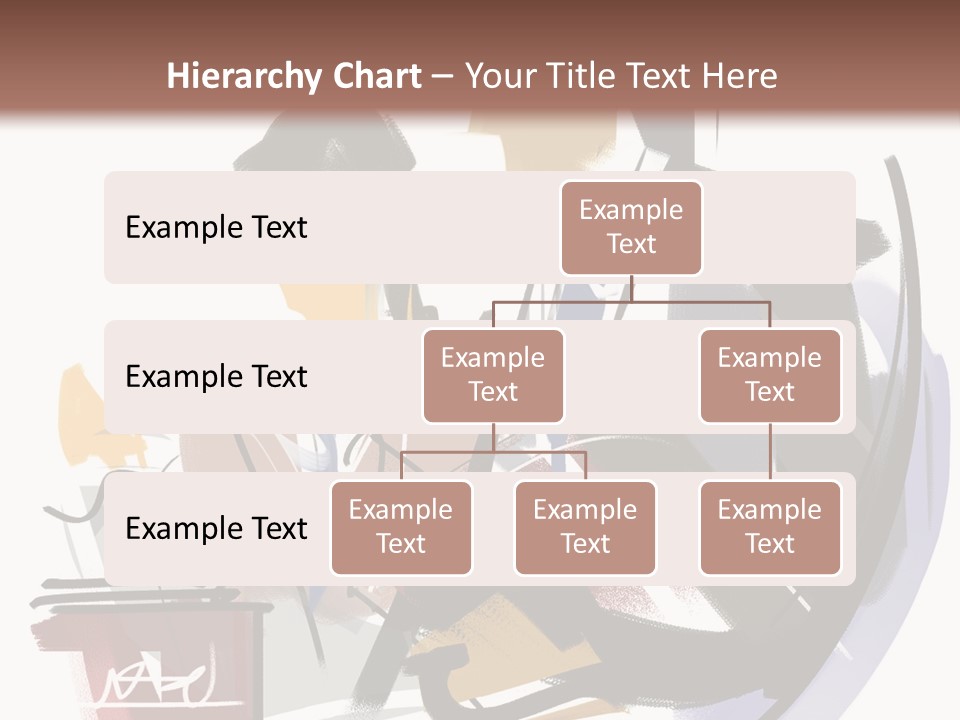 Hierarchy Chart – Your Title Text Here

Example Text

Example Text

Example Text

Example Text

Example Text

Example Text

Example Text

Example Text

Example Text